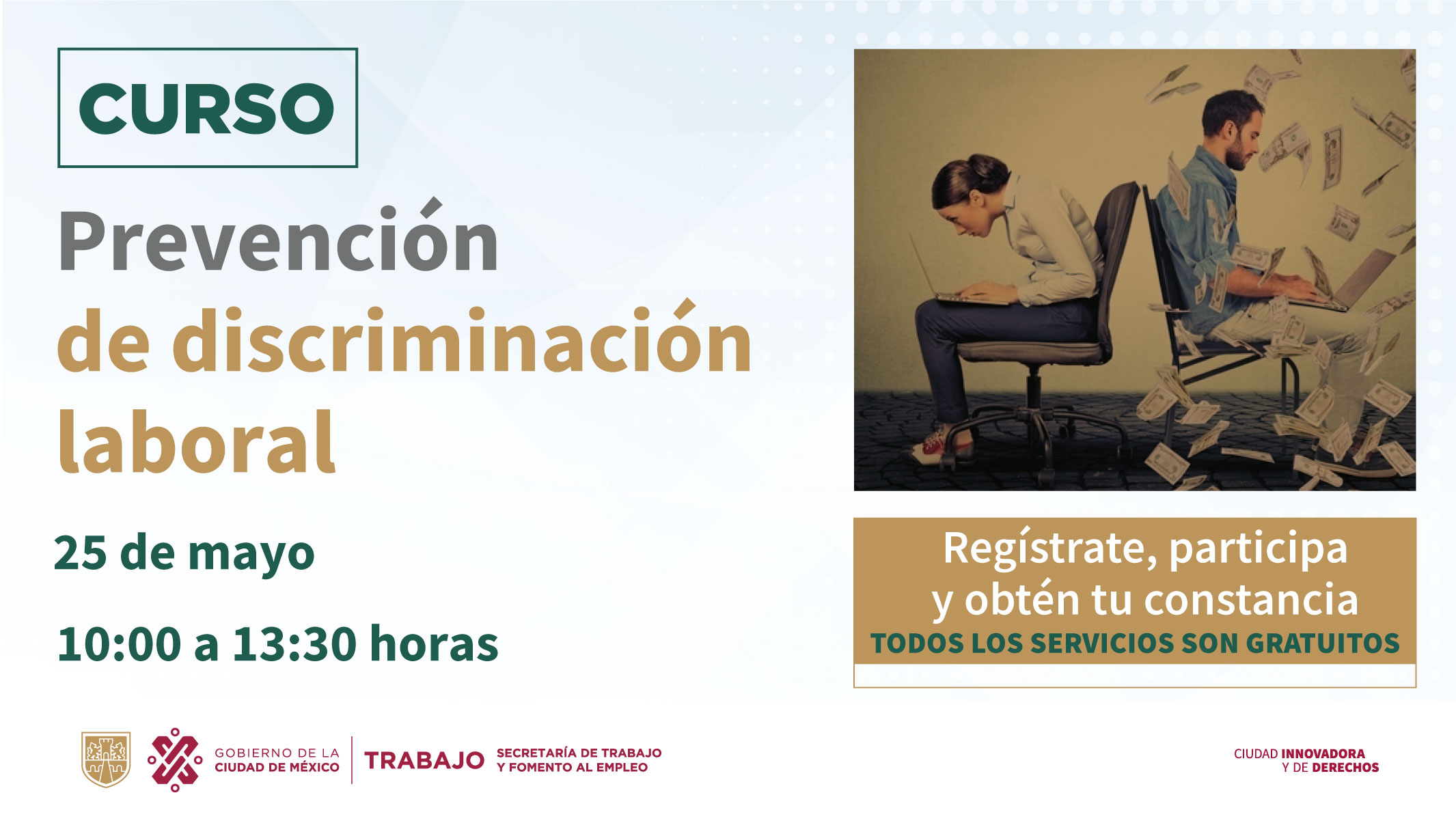 CURSO

Prevención de discriminación laboral

25 de mayo

10:00 a 13:30 horas

Regístrate, participa y obtén tu constancia

TODOS LOS SERVICIOS SON GRATUITOS

GOBIERNO DE LA CIUDAD DE MÉXICO

TRABAJO SECRETARÍA DE TRABAJO Y FOMENTO AL EMPLEO

CIUDAD INNOVADORA Y DE DERECHOS